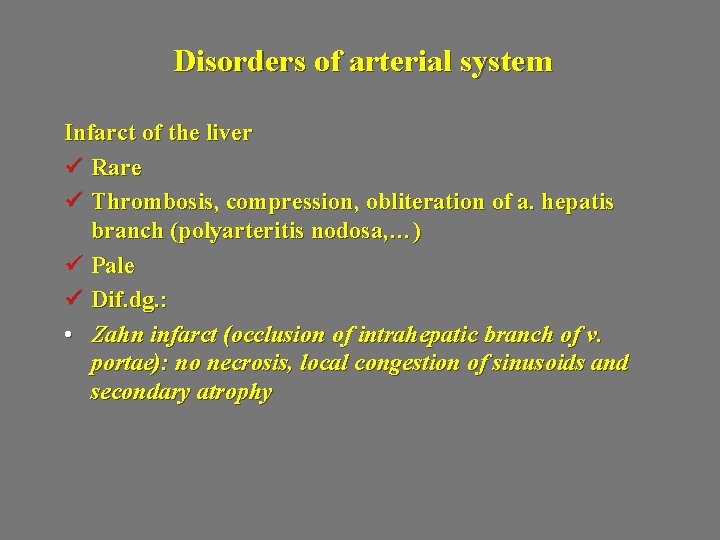 Disorders of arterial system

Infarct of the liver
✓ Rare
✓ Thrombosis, compression, obliteration of a. hepatis branch (polyarteritis nodosa,…)
✓ Pale
✓ Dif.dg.:
• Zahn infarct (occlusion of intrahepatic branch of v. portae): no necrosis, local congestion of sinusoids and secondary atrophy